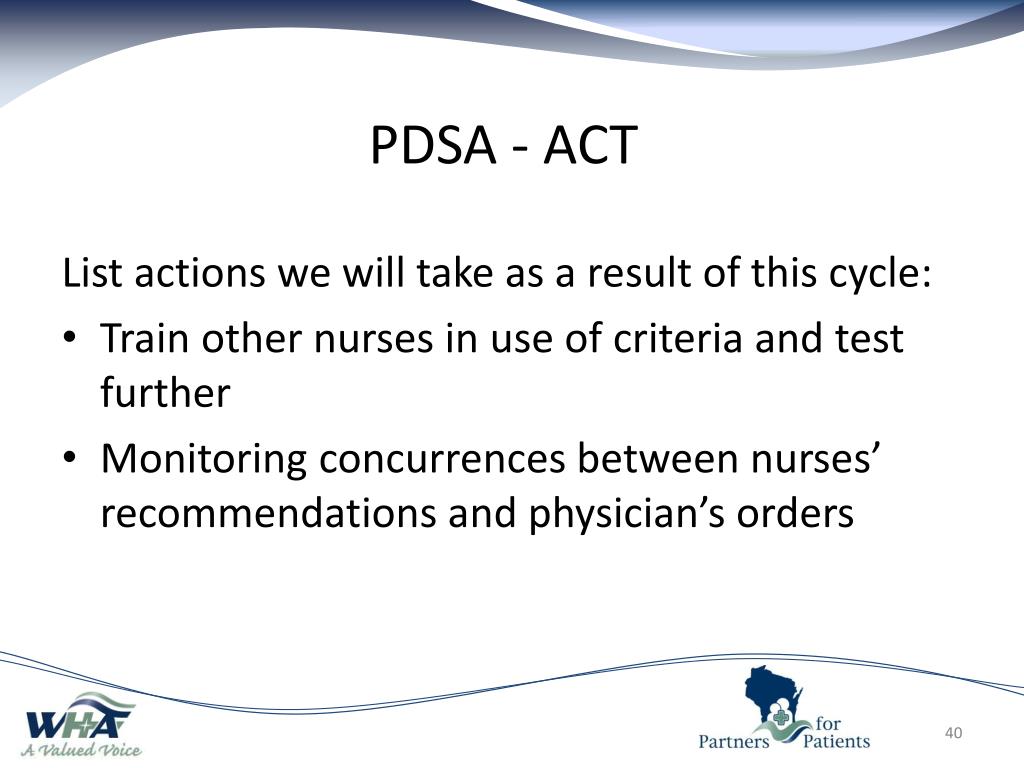 PDSA - ACT

List actions we will take as a result of this cycle:

• Train other nurses in use of criteria and test further

• Monitoring concurrences between nurses' recommendations and physician's orders

WHA
A Valued Voice

Partners for Patients

40